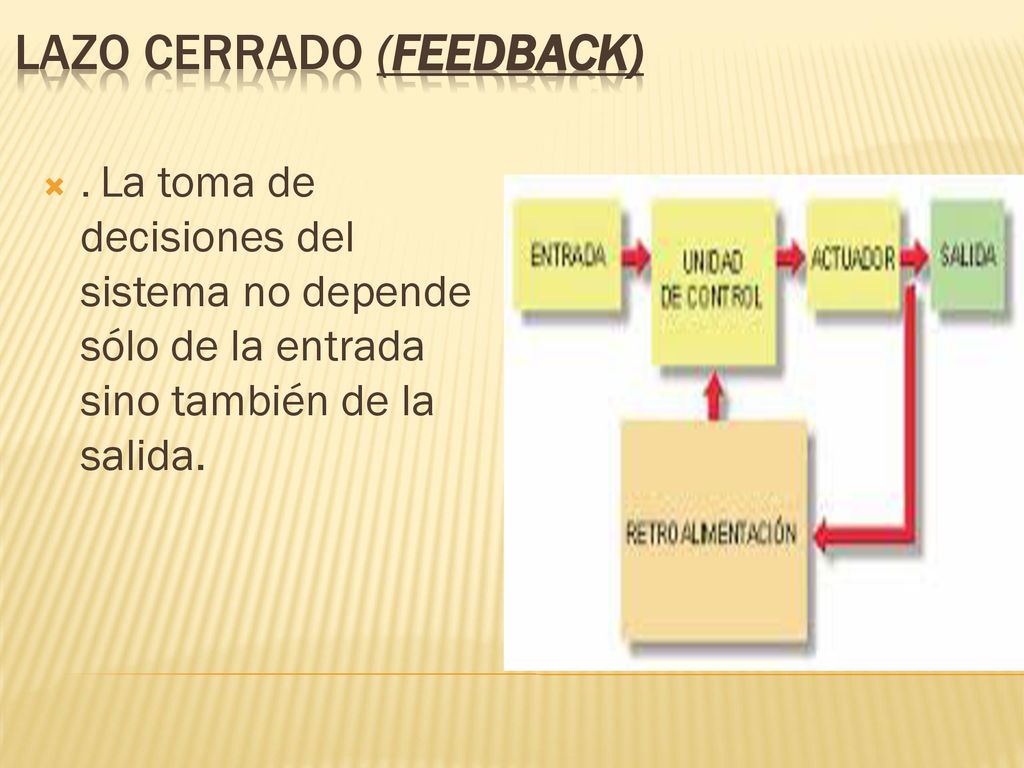 LAZO CERRADO (FEEDBACK)

. La toma de decisiones del sistema no depende sólo de la entrada sino también de la salida.

ENTRADA
UNIDAD DE CONTROL
ACTUADOR
SALIDA
RETROALIMENTACIÓN